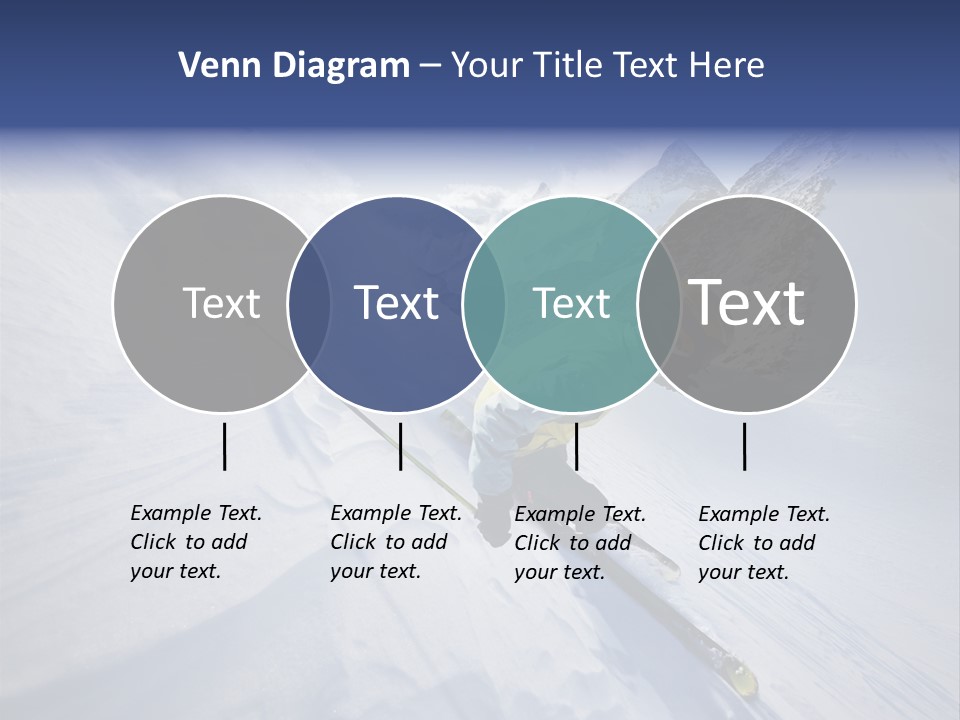 Venn Diagram – Your Title Text Here

Text

Text

Text

Text

Example Text. Click to add your text.

Example Text. Click to add your text.

Example Text. Click to add your text.

Example Text. Click to add your text.